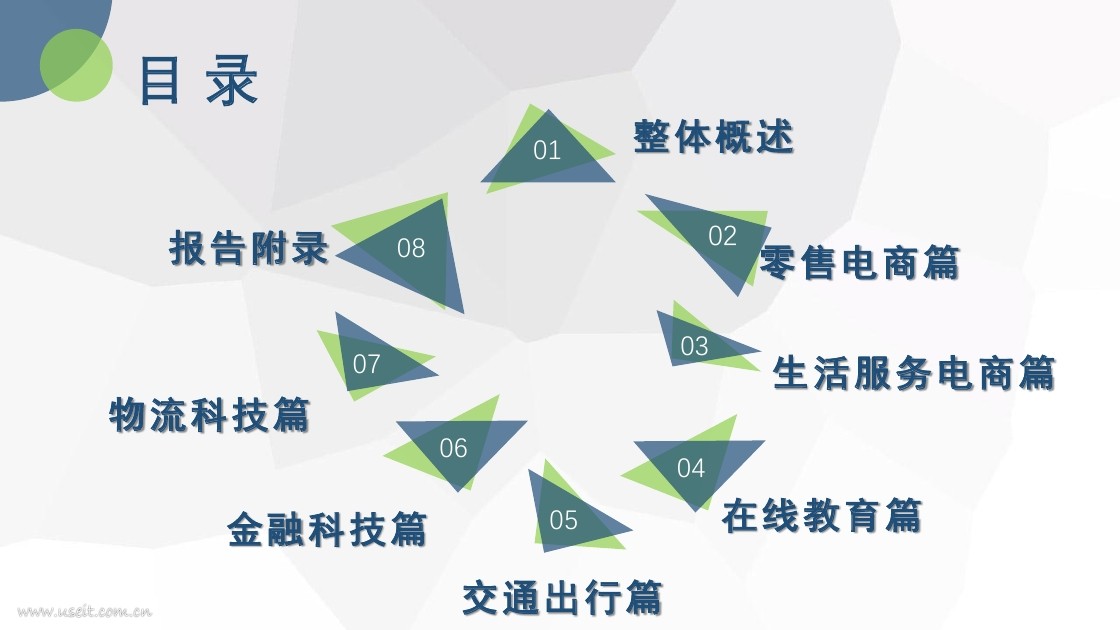 目录

01 整体概述

02 零售电商篇

03 生活服务电商篇

04 在线教育篇

05 交通出行篇

06 金融科技篇

07 物流科技篇

08 报告附录

www.useit.com.cn